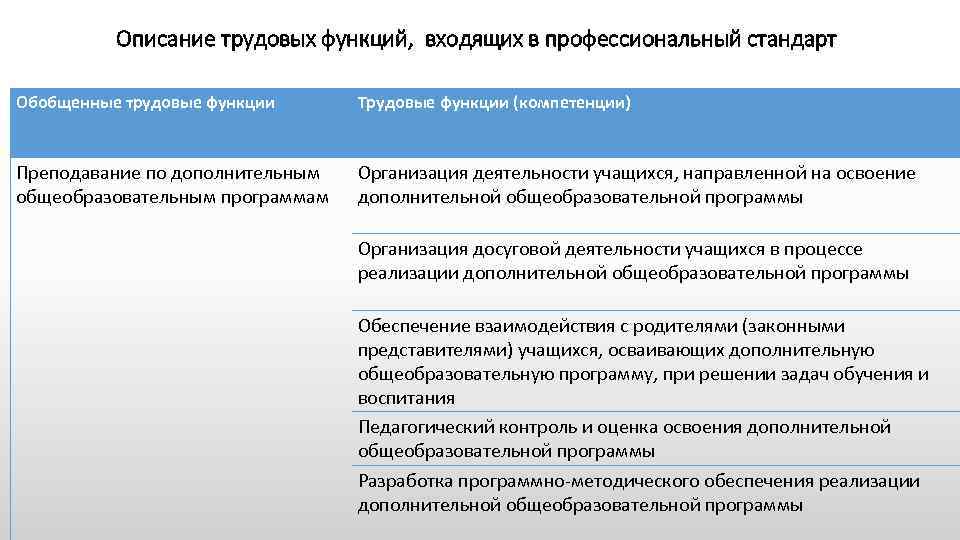 Описание трудовых функций, входящих в профессиональный стандарт

| Обобщенные трудовые функции | Трудовые функции (компетенции) |
|---|---|
| Преподавание по дополнительным общеобразовательным программам | Организация деятельности учащихся, направленной на освоение дополнительной общеобразовательной программы |
| | Организация досуговой деятельности учащихся в процессе реализации дополнительной общеобразовательной программы |
| | Обеспечение взаимодействия с родителями (законными представителями) учащихся, осваивающих дополнительную общеобразовательную программу, при решении задач обучения и воспитания |
| | Педагогический контроль и оценка освоения дополнительной общеобразовательной программы |
| | Разработка программно-методического обеспечения реализации дополнительной общеобразовательной программы |